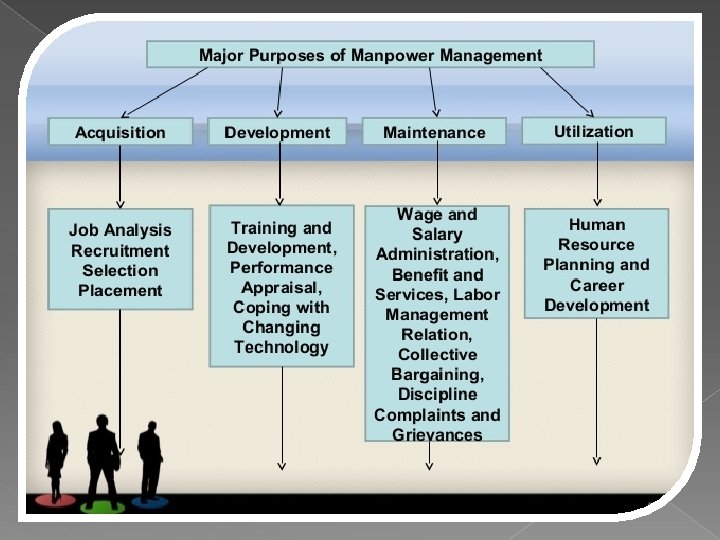 Major Purposes of Manpower Management

Acquisition

Development

Maintenance

Utilization

Job Analysis Recruitment Selection Placement

Training and Development, Performance Appraisal, Coping with Changing Technology

Wage and Salary Administration, Benefit and Services, Labor Management Relation, Collective Bargaining, Discipline Complaints and Grievances

Human Resource Planning and Career Development